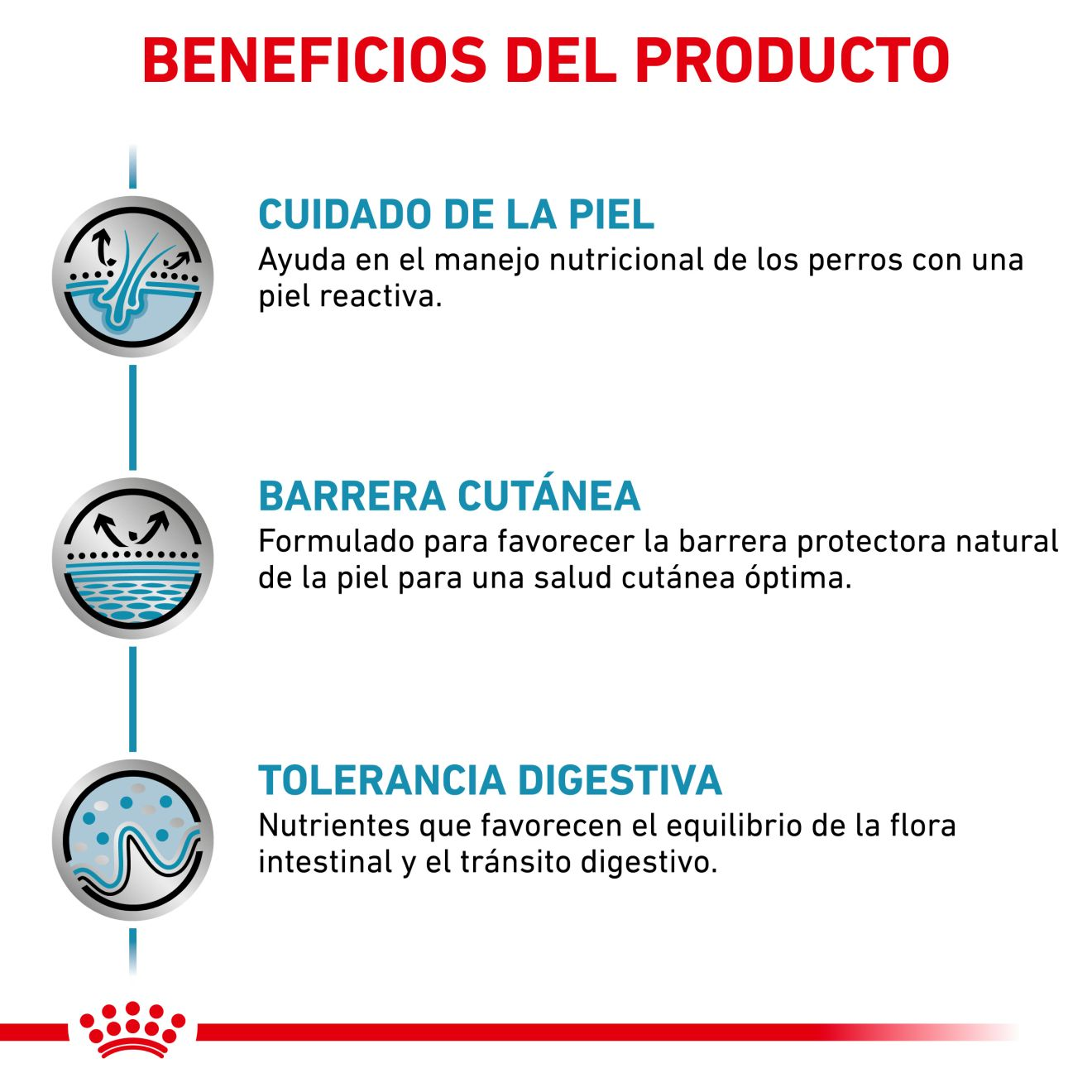 BENEFICIOS DEL PRODUCTO

CUIDADO DE LA PIEL
Ayuda en el manejo nutricional de los perros con una piel reactiva.

BARRERA CUTÁNEA
Formulado para favorecer la barrera protectora natural de la piel para una salud cutánea óptima.

TOLERANCIA DIGESTIVA
Nutrientes que favorecen el equilibrio de la flora intestinal y el tránsito digestivo.